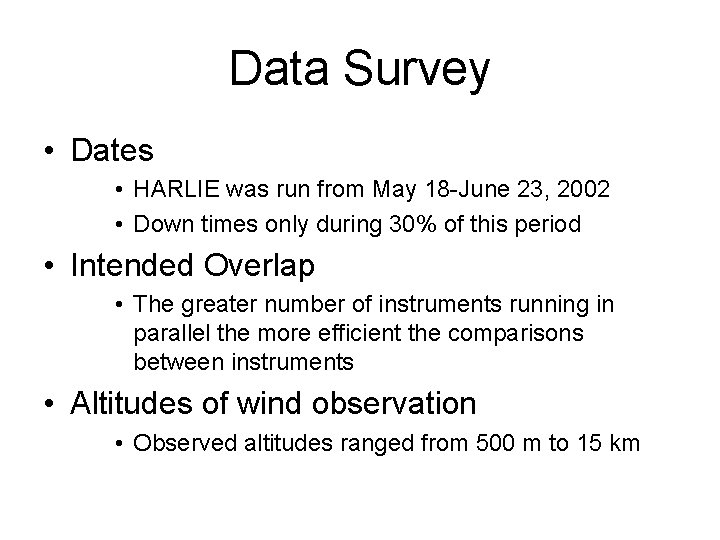 Data Survey

• Dates
  • HARLIE was run from May 18-June 23, 2002
  • Down times only during 30% of this period
• Intended Overlap
  • The greater number of instruments running in parallel the more efficient the comparisons between instruments
• Altitudes of wind observation
  • Observed altitudes ranged from 500 m to 15 km